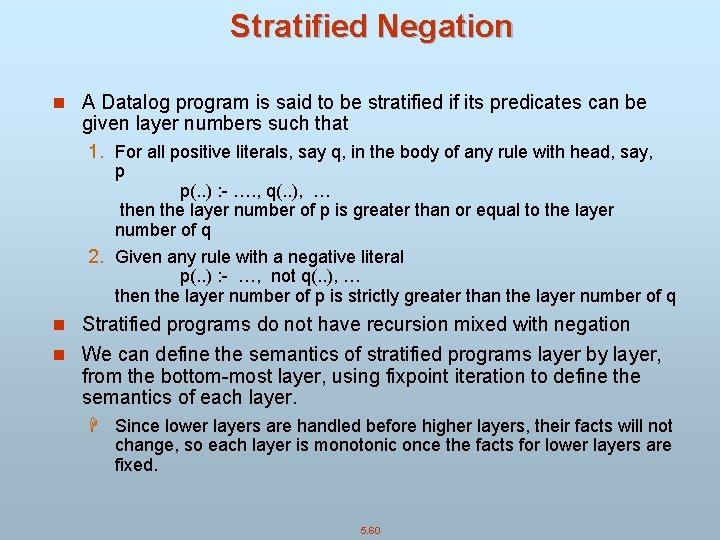 Stratified Negation

A Datalog program is said to be stratified if its predicates can be given layer numbers such that

1. For all positive literals, say q, in the body of any rule with head, say, p
p(..) :- …., q(..), …
then the layer number of p is greater than or equal to the layer number of q

2. Given any rule with a negative literal
p(..) :- …, not q(..), …
then the layer number of p is strictly greater than the layer number of q

Stratified programs do not have recursion mixed with negation

We can define the semantics of stratified programs layer by layer, from the bottom-most layer, using fixpoint iteration to define the semantics of each layer.

Since lower layers are handled before higher layers, their facts will not change, so each layer is monotonic once the facts for lower layers are fixed.

5.60